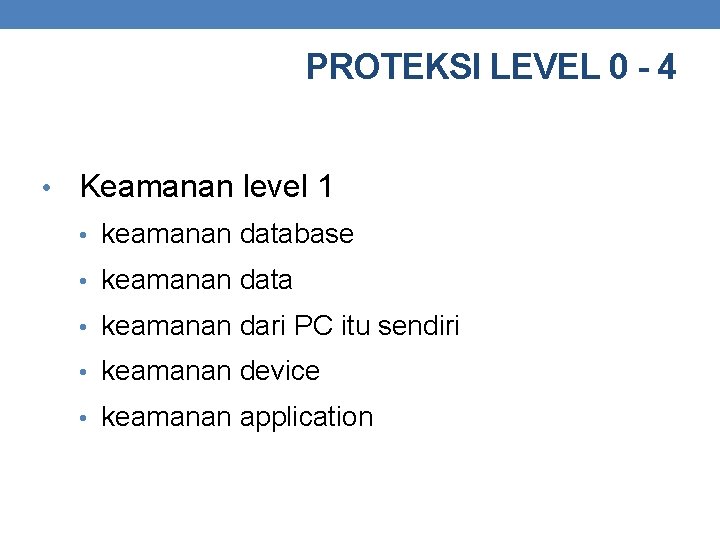 PROTEKSI LEVEL 0 - 4

• Keamanan level 1
  • keamanan database
  • keamanan data
  • keamanan dari PC itu sendiri
  • keamanan device
  • keamanan application